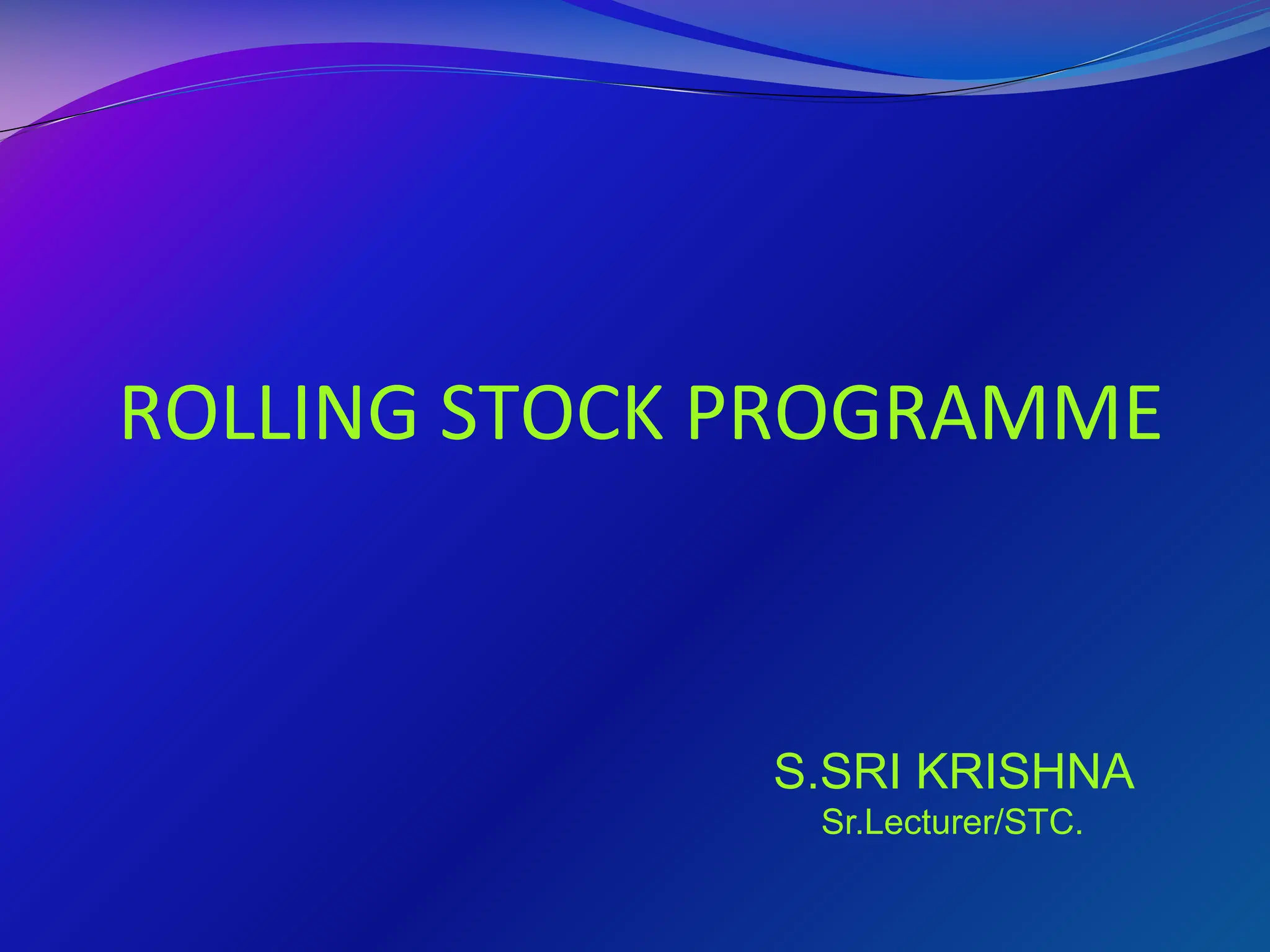 ROLLING STOCK PROGRAMME

S.SRI KRISHNA
Sr.Lecturer/STC.